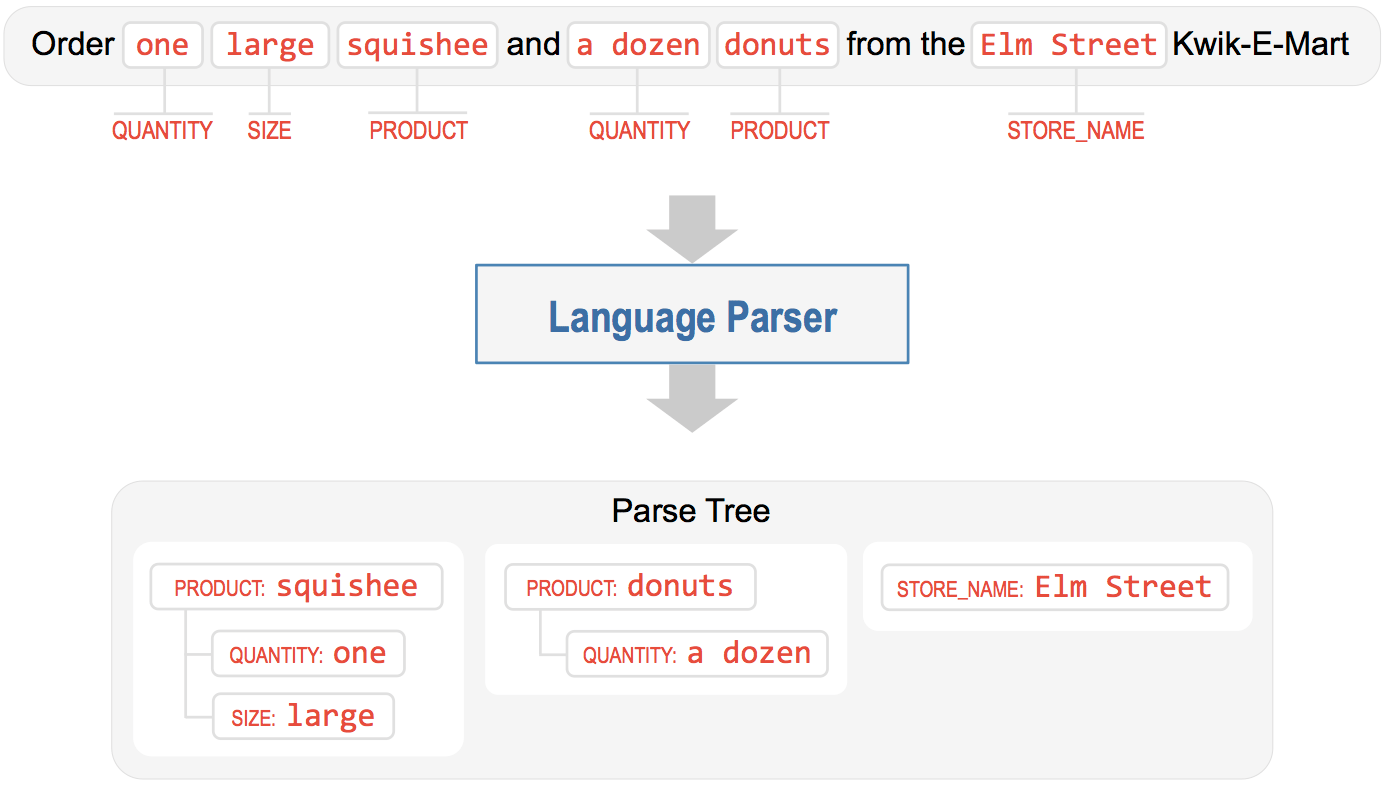 Order one large squishee and a dozen donuts from the Elm Street Kwik-E-Mart

QUANTITY SIZE PRODUCT QUANTITY PRODUCT STORE_NAME

Language Parser

Parse Tree

PRODUCT: squishee
QUANTITY: one
SIZE: large

PRODUCT: donuts
QUANTITY: a dozen

STORE_NAME: Elm Street